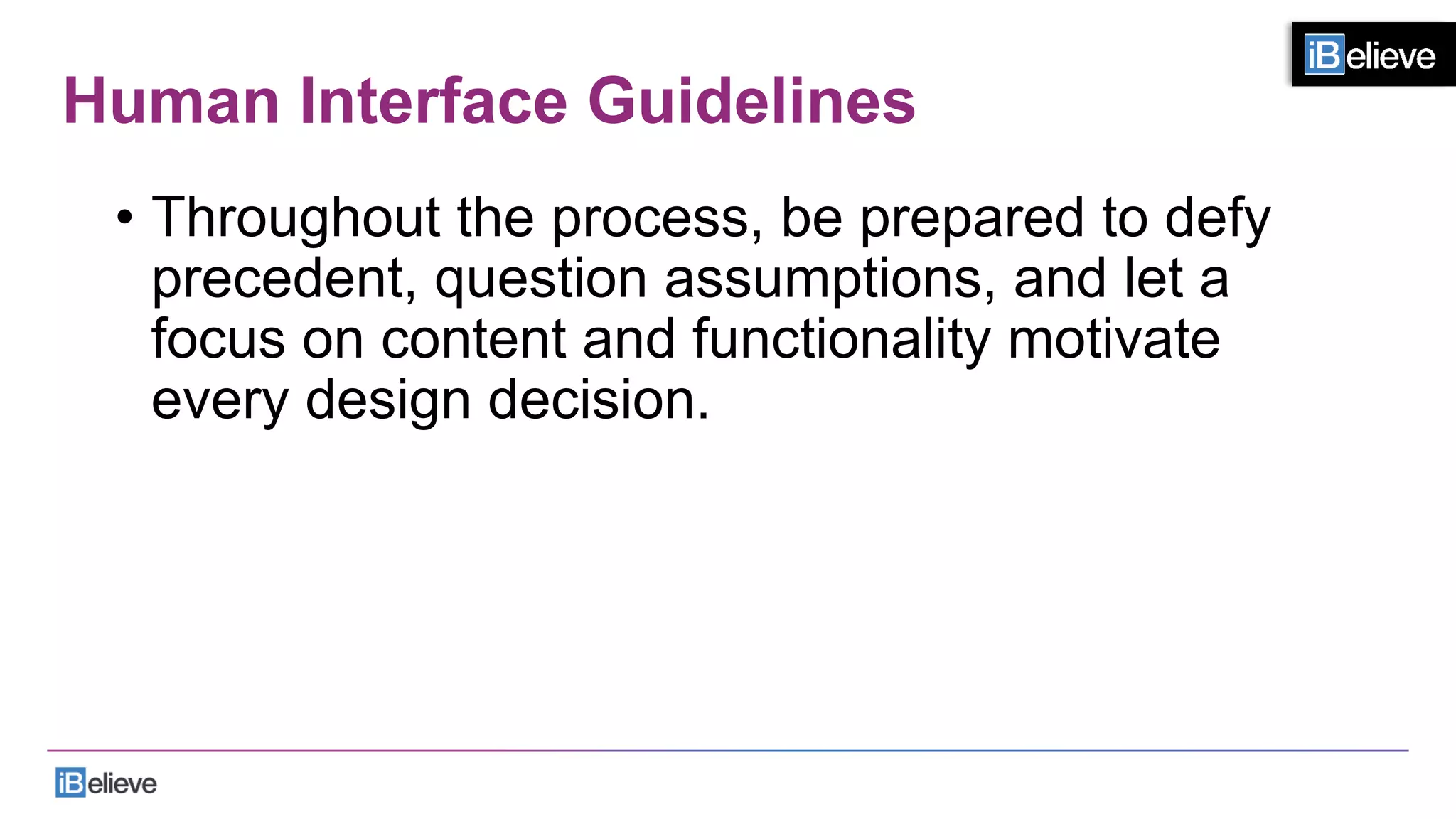 iBelieve

Human Interface Guidelines

• Throughout the process, be prepared to defy precedent, question assumptions, and let a focus on content and functionality motivate every design decision.

iBelieve